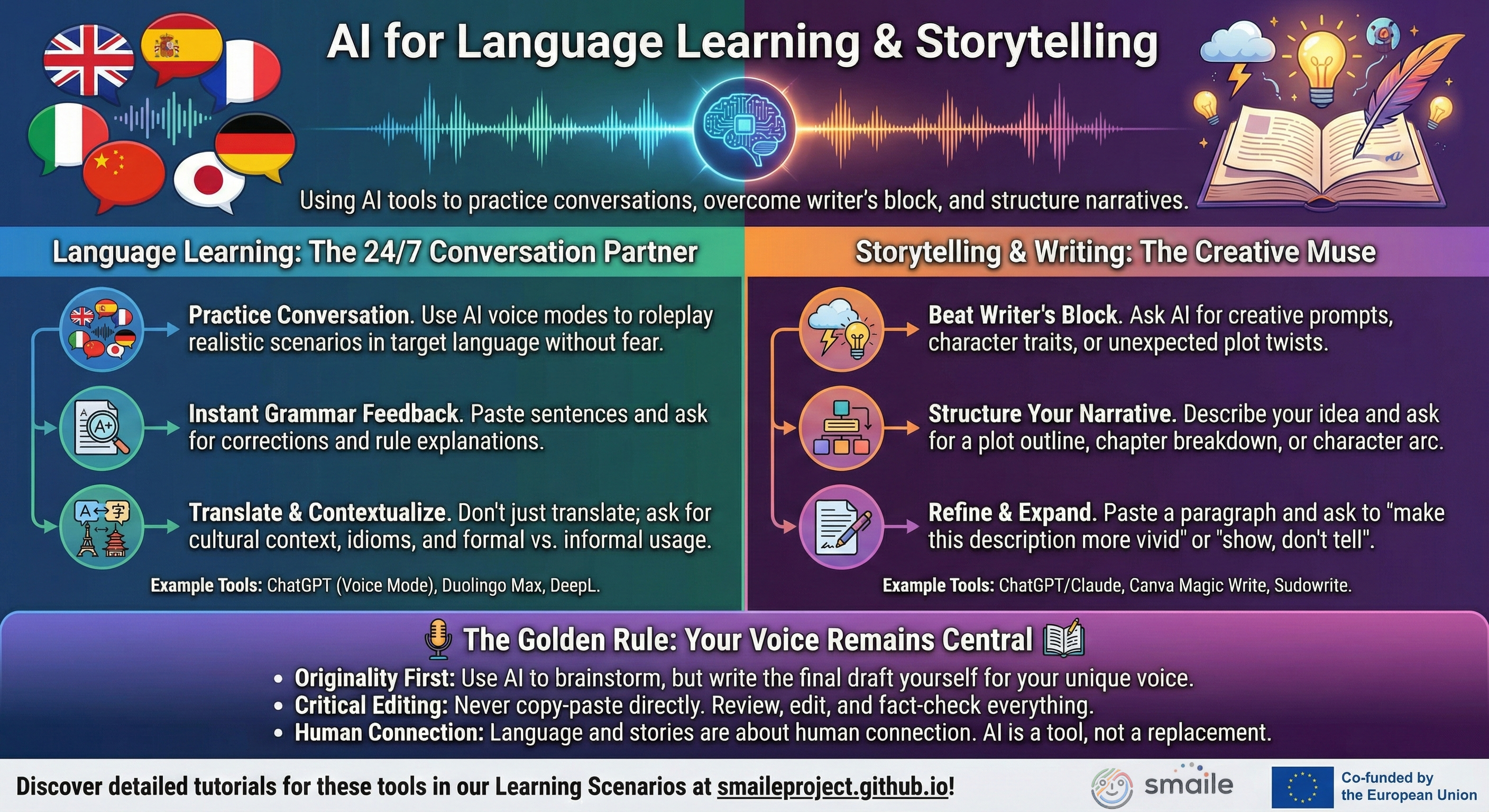 AI for Language Learning & Storytelling

Using AI tools to practice conversations, overcome writer's block, and structure narratives.

Language Learning: The 24/7 Conversation Partner

Practice Conversation. Use AI voice modes to roleplay realistic scenarios in target language without fear.

Instant Grammar Feedback. Paste sentences and ask for corrections and rule explanations.

Translate & Contextualize. Don't just translate; ask for cultural context, idioms, and formal vs. informal usage.

Example Tools: ChatGPT (Voice Mode), Duolingo Max, DeepL.

Storytelling & Writing: The Creative Muse

Beat Writer's Block. Ask AI for creative prompts, character traits, or unexpected plot twists.

Structure Your Narrative. Describe your idea and ask for a plot outline, chapter breakdown, or character arc.

Refine & Expand. Paste a paragraph and ask to "make this description more vivid" or "show, don't tell".

Example Tools: ChatGPT/Claude, Canva Magic Write, Sudowrite.

The Golden Rule: Your Voice Remains Central

• Originality First: Use AI to brainstorm, but write the final draft yourself for your unique voice.
• Critical Editing: Never copy-paste directly. Review, edit, and fact-check everything.
• Human Connection: Language and stories are about human connection. AI is a tool, not a replacement.

Discover detailed tutorials for these tools in our Learning Scenarios at smaileproject.github.io!

smaile

Co-funded by the European Union